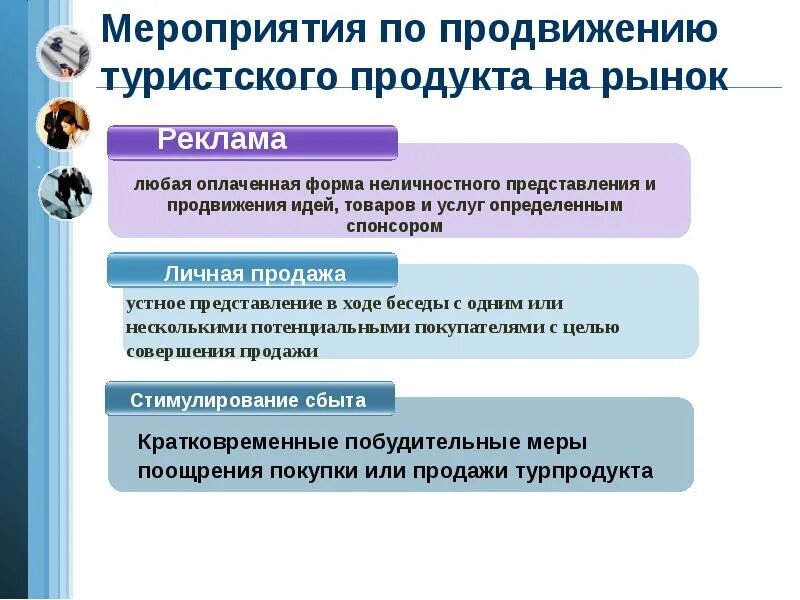 Мероприятия по продвижению туристского продукта на рынок

Реклама

любая оплаченная форма неличностного представления и продвижения идей, товаров и услуг определенным спонсором

Личная продажа

устное представление в ходе беседы с одним или несколькими потенциальными покупателями с целью совершения продажи

Стимулирование сбыта

Кратковременные побудительные меры поощрения покупки или продажи турпродукта